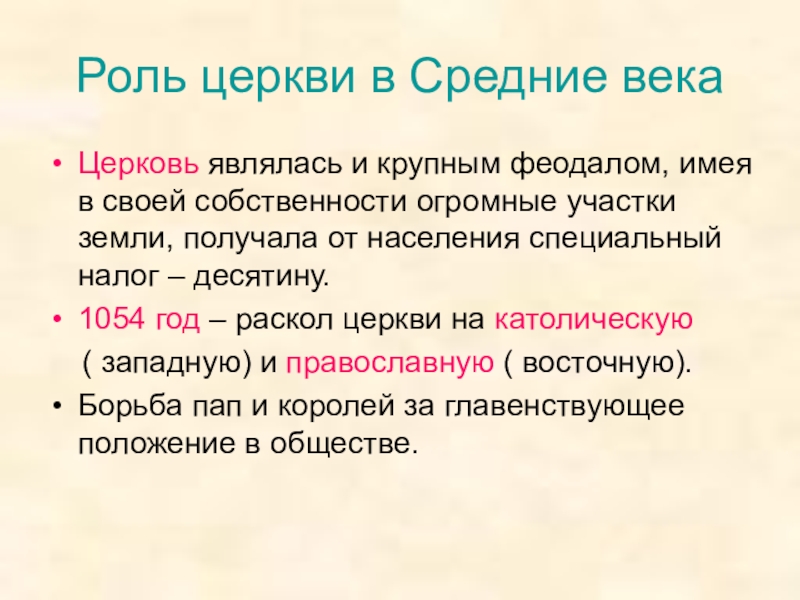 Роль церкви в Средние века

• Церковь являлась и крупным феодалом, имея в своей собственности огромные участки земли, получала от населения специальный налог – десятину.
• 1054 год – раскол церкви на католическую ( западную) и православную ( восточную).
• Борьба пап и королей за главенствующее положение в обществе.